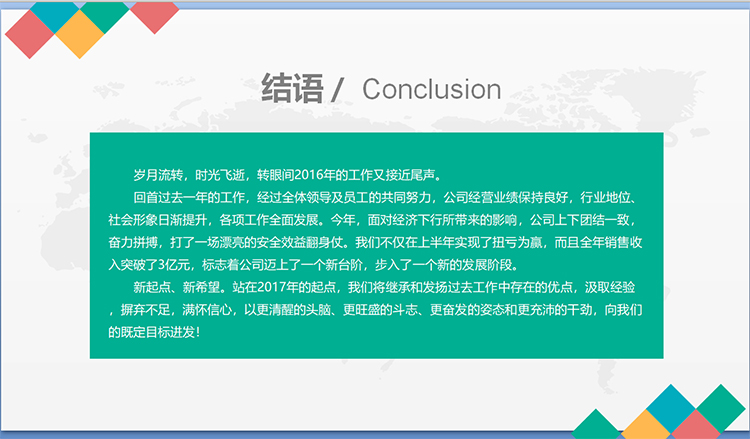 结语 / Conclusion

岁月流转，时光飞逝，转眼间2016年的工作又接近尾声。

回首过去一年的工作，经过全体领导及员工的共同努力，公司经营业绩保持良好，行业地位、社会形象日渐提升，各项工作全面发展。今年，面对经济下行所带来的影响，公司上下团结一致，奋力拼搏，打了一场漂亮的安全效益翻身仗。我们不仅在上半年实现了扭亏为赢，而且全年销售收入突破了3亿元，标志着公司迈上了一个新台阶，步入了一个新的发展阶段。

新起点、新希望。站在2017年的起点，我们将继承和发扬过去工作中存在的优点，汲取经验，摒弃不足，满怀信心，以更清醒的头脑、更旺盛的斗志、更奋发的姿态和更充沛的干劲，向我们的既定目标进发！